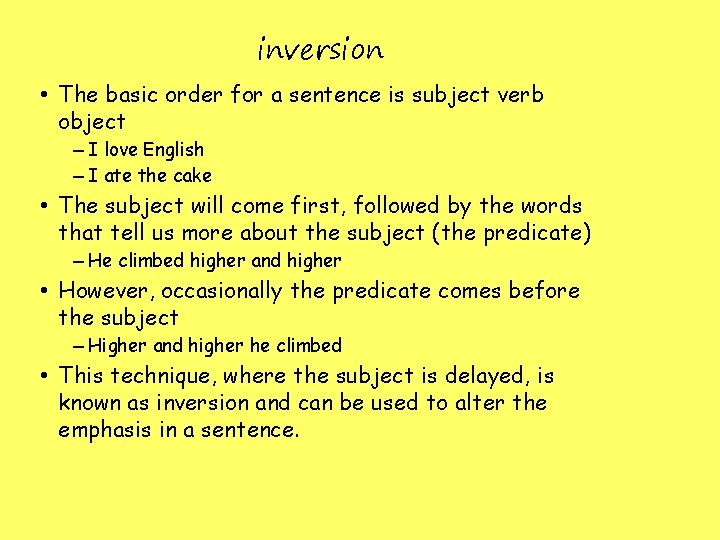 inversion

• The basic order for a sentence is subject verb object
  – I love English
  – I ate the cake
• The subject will come first, followed by the words that tell us more about the subject (the predicate)
  – He climbed higher and higher
• However, occasionally the predicate comes before the subject
  – Higher and higher he climbed
• This technique, where the subject is delayed, is known as inversion and can be used to alter the emphasis in a sentence.